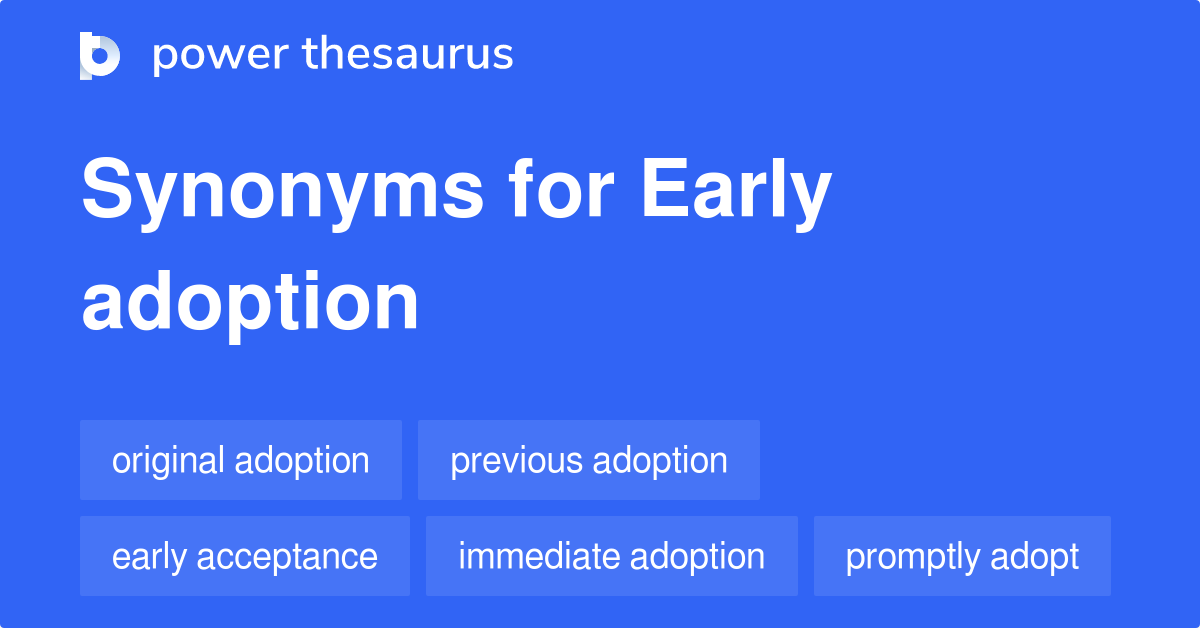 power thesaurus

Synonyms for Early adoption

original adoption
previous adoption
early acceptance
immediate adoption
promptly adopt